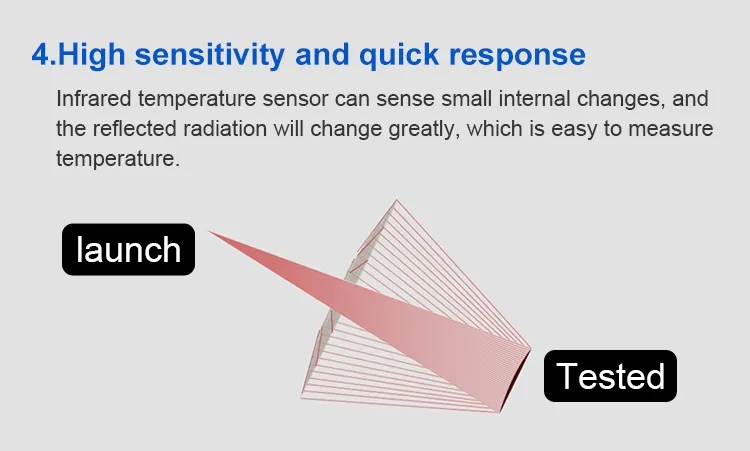 4.High sensitivity and quick response

Infrared temperature sensor can sense small internal changes, and the reflected radiation will change greatly, which is easy to measure temperature.

launch

Tested